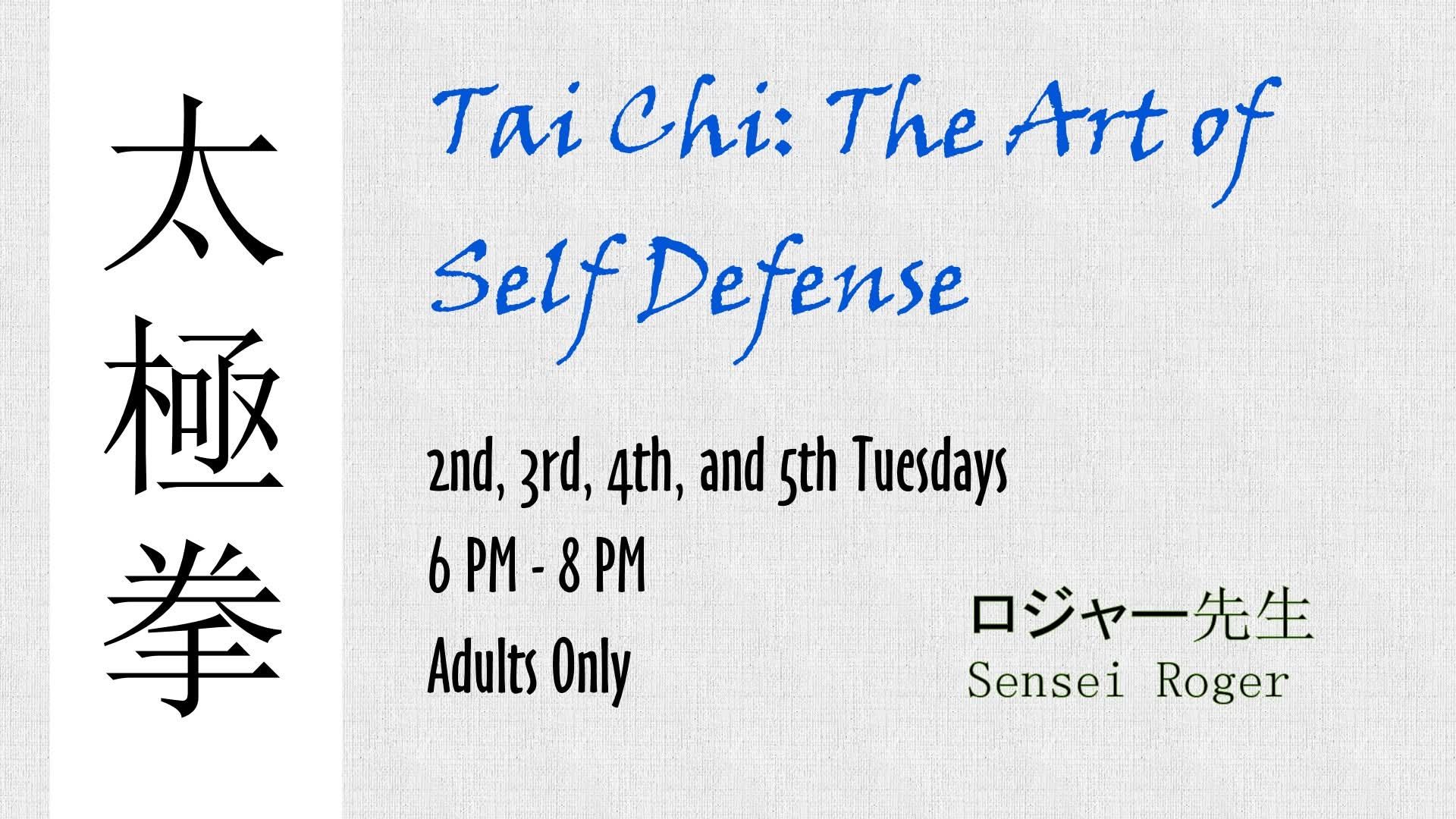 太極拳

Tai Chi: The Art of Self Defense

2nd, 3rd, 4th, and 5th Tuesdays
6 PM - 8 PM
Adults Only

ロジャー先生
Sensei Roger